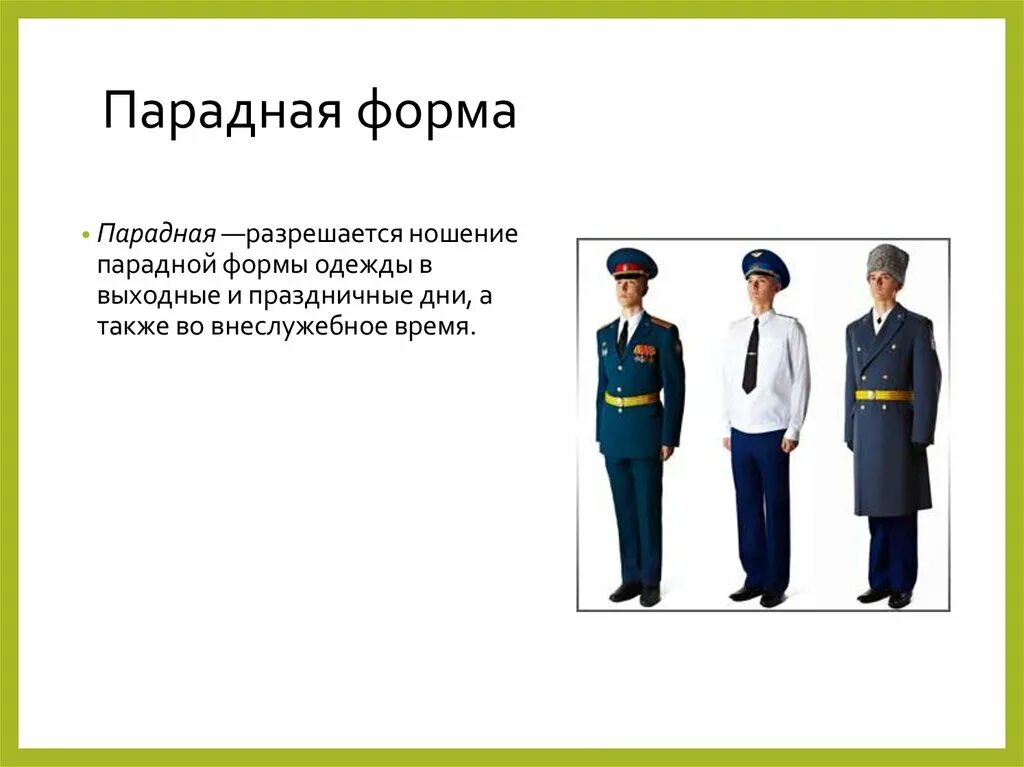 Парадная форма

• Парадная —разрешается ношение парадной формы одежды в выходные и праздничные дни, а также во внеслужебное время.